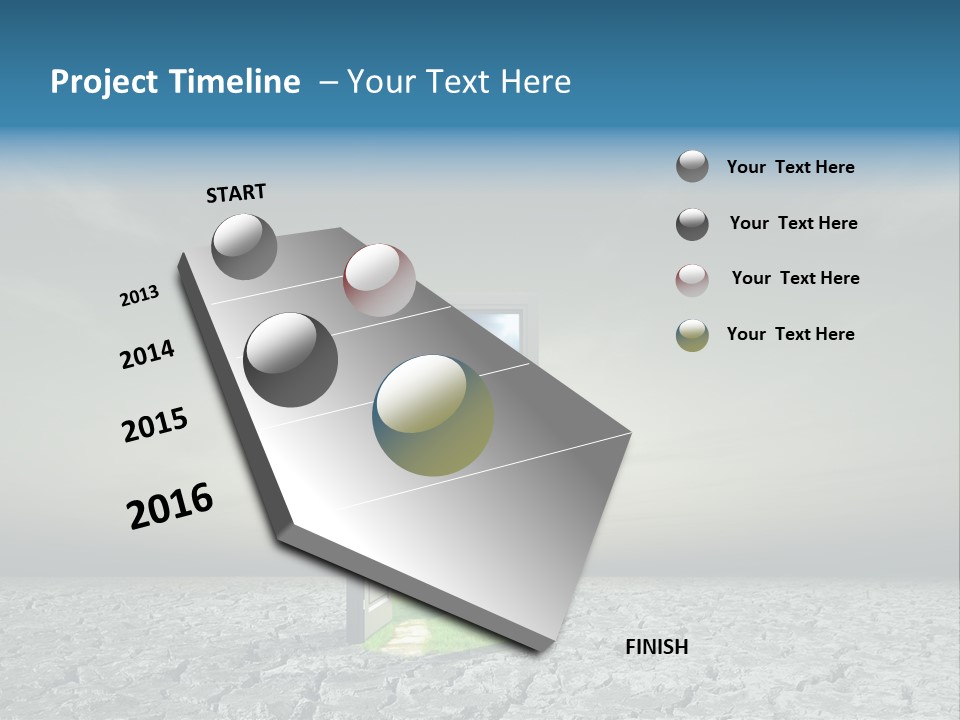 Project Timeline – Your Text Here

START

2013

2014

2015

2016

FINISH

Your Text Here

Your Text Here

Your Text Here

Your Text Here